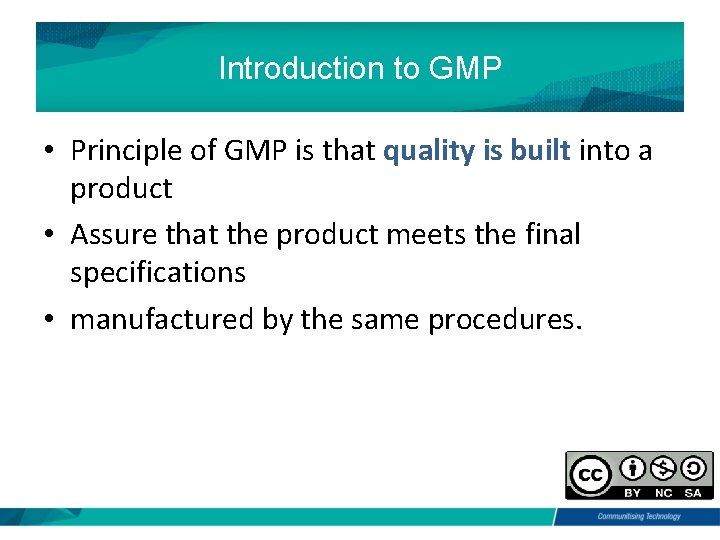 Introduction to GMP

• Principle of GMP is that quality is built into a product

• Assure that the product meets the final specifications

• manufactured by the same procedures.

cc BY NC SA

Communitising Technology